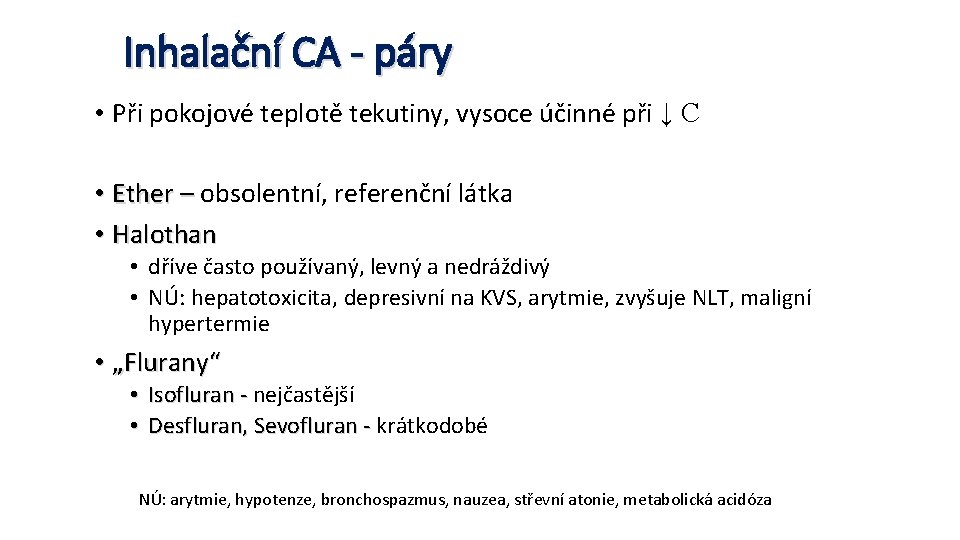 Inhalační CA - páry

• Při pokojové teplotě tekutiny, vysoce účinné při ↓ C

• Ether – obsolentní, referenční látka
• Halothan
  • dříve často používaný, levný a nedráždivý
  • NÚ: hepatotoxicita, depresivní na KVS, arytmie, zvyšuje NLT, maligní hypertermie

• „Flurany“
  • Isofluran - nejčastější
  • Desfluran, Sevofluran - krátkodobé

NÚ: arytmie, hypotenze, bronchospazmus, nauzea, střevní atonie, metabolická acidóza